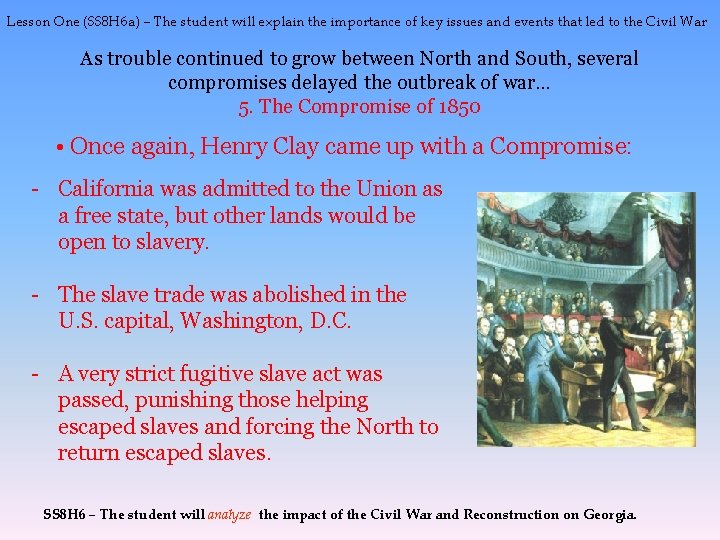 Lesson One (SS8H6a) – The student will explain the importance of key issues and events that led to the Civil War

As trouble continued to grow between North and South, several compromises delayed the outbreak of war…
5. The Compromise of 1850

• Once again, Henry Clay came up with a Compromise:

- California was admitted to the Union as a free state, but other lands would be open to slavery.

- The slave trade was abolished in the U.S. capital, Washington, D.C.

- A very strict fugitive slave act was passed, punishing those helping escaped slaves and forcing the North to return escaped slaves.

SS8H6 – The student will analyze the impact of the Civil War and Reconstruction on Georgia.